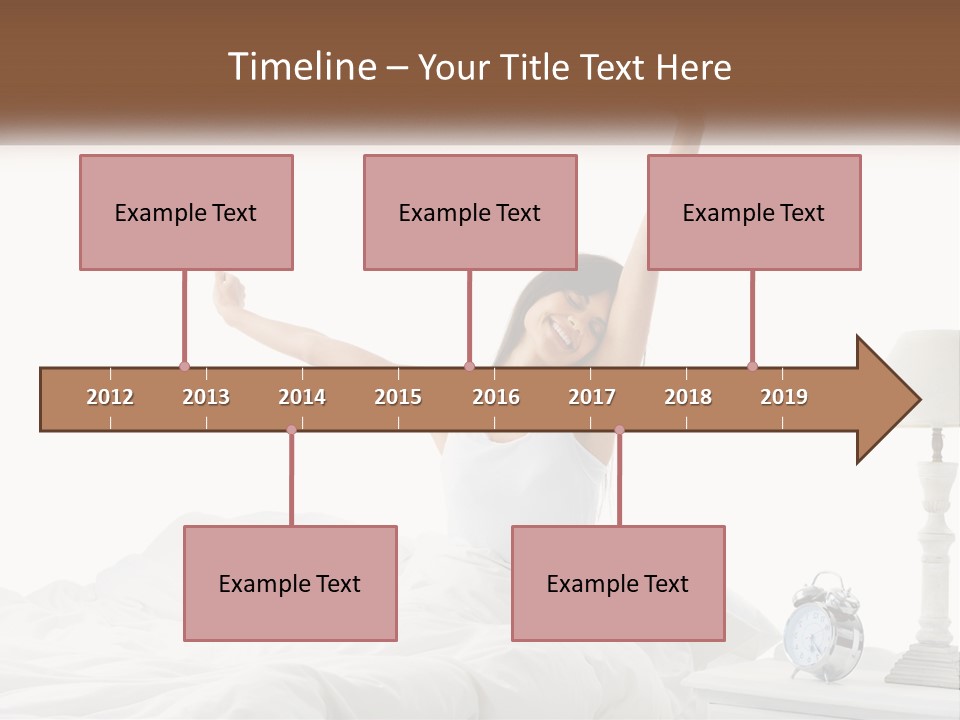 Timeline – Your Title Text Here

Example Text

Example Text

Example Text

2012 2013 2014 2015 2016 2017 2018 2019

Example Text

Example Text